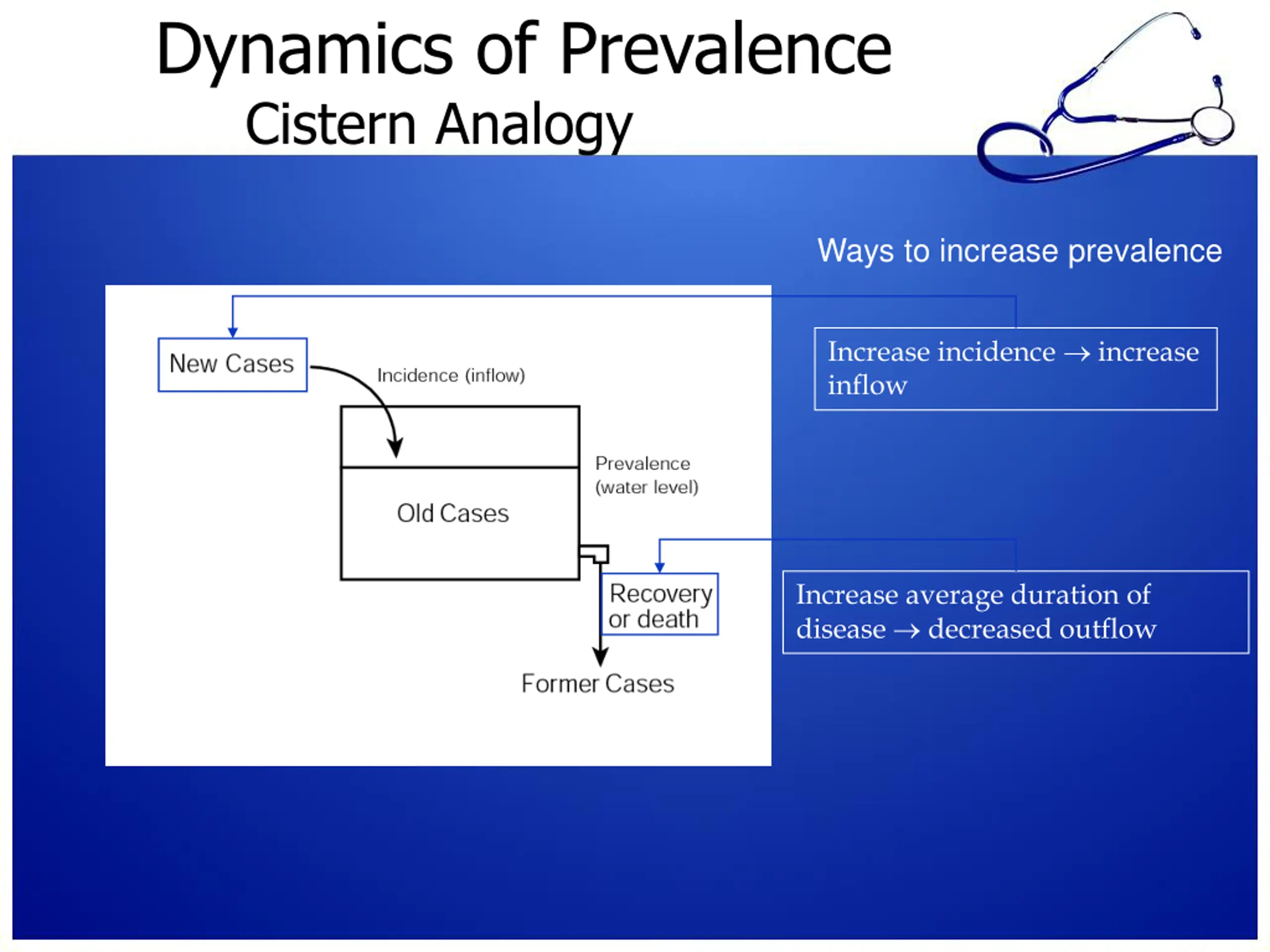 Dynamics of Prevalence
Cistern Analogy

Ways to increase prevalence

New Cases

Incidence (inflow)

Prevalence (water level)

Old Cases

Recovery or death

Former Cases

Increase incidence → increase inflow

Increase average duration of disease → decreased outflow